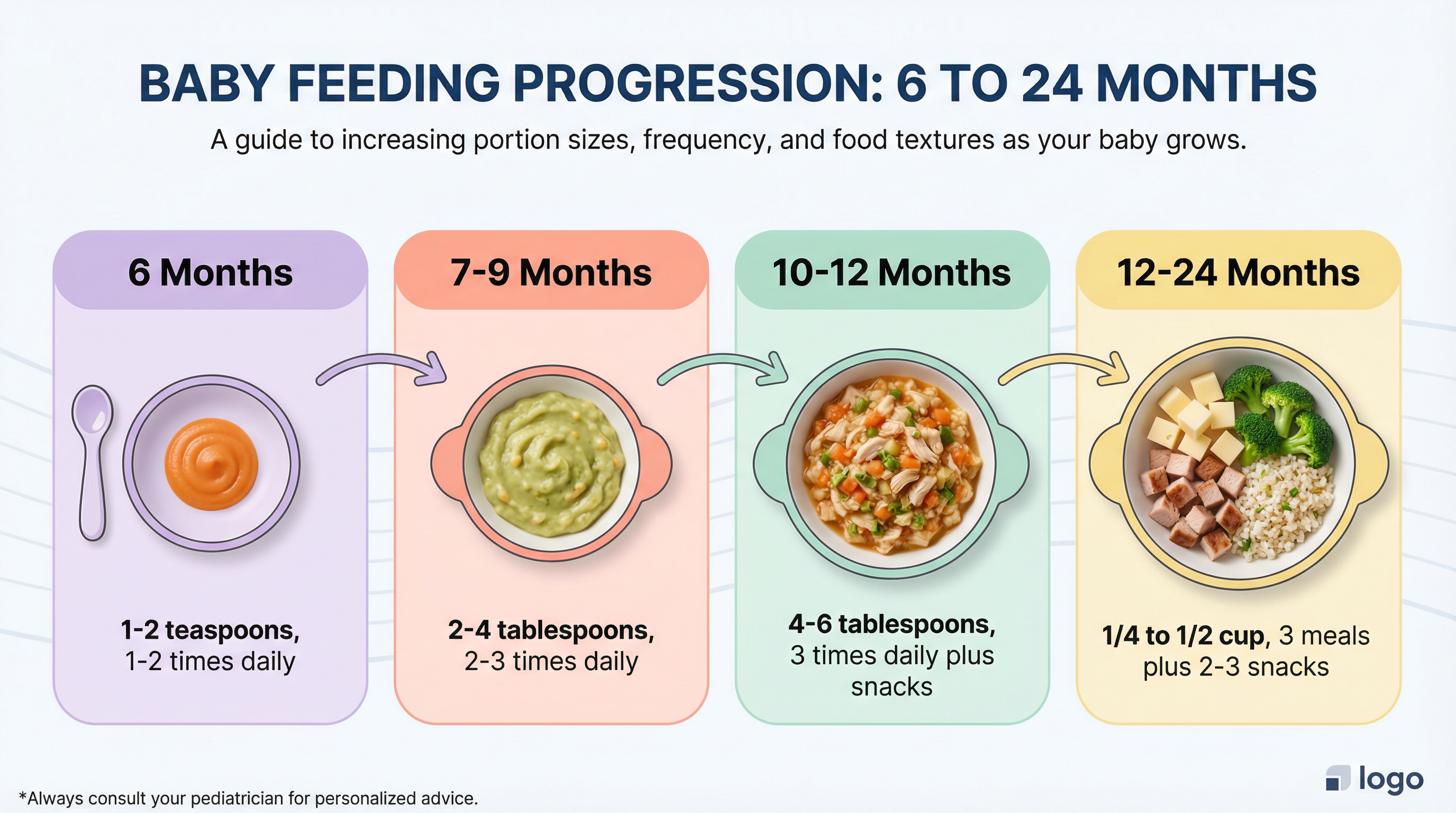 BABY FEEDING PROGRESSION: 6 TO 24 MONTHS

A guide to increasing portion sizes, frequency, and food textures as your baby grows.

6 Months

1-2 teaspoons, 1-2 times daily

7-9 Months

2-4 tablespoons, 2-3 times daily

10-12 Months

4-6 tablespoons, 3 times daily plus snacks

12-24 Months

1/4 to 1/2 cup, 3 meals plus 2-3 snacks

*Always consult your pediatrician for personalized advice.

logo